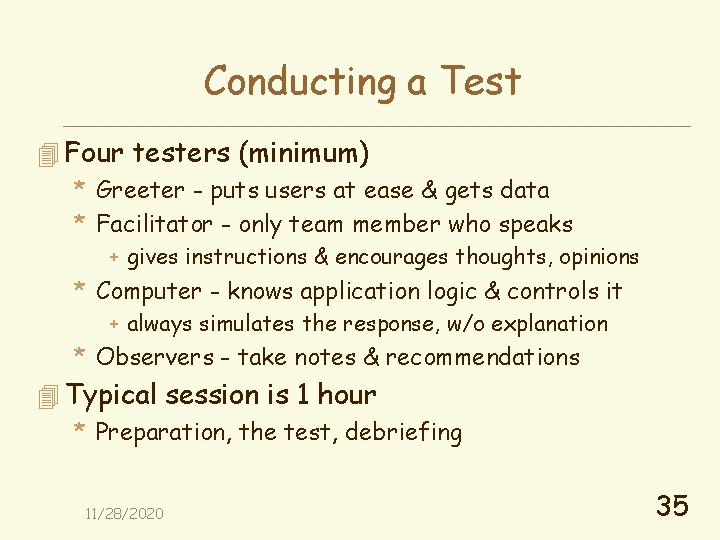 Conducting a Test

Four testers (minimum)

* Greeter - puts users at ease & gets data
* Facilitator - only team member who speaks
  + gives instructions & encourages thoughts, opinions
* Computer - knows application logic & controls it
  + always simulates the response, w/o explanation
* Observers - take notes & recommendations

Typical session is 1 hour

* Preparation, the test, debriefing

11/28/2020

35